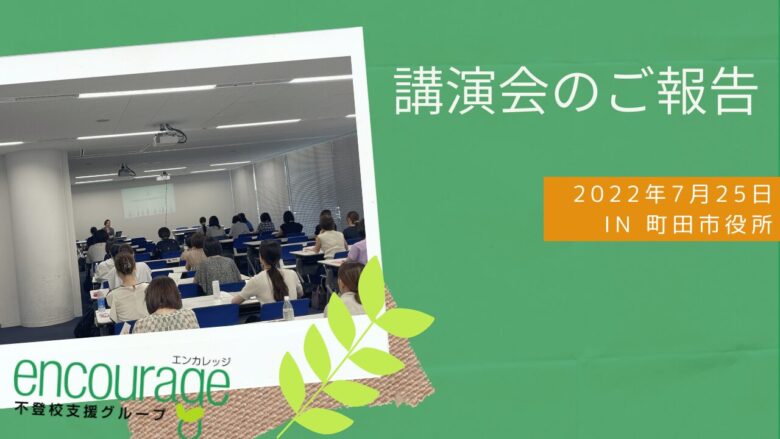 講演会のご報告

2022年7月25日
IN 町田市役所

エンカレッジ
encourage
不登校支援グループ